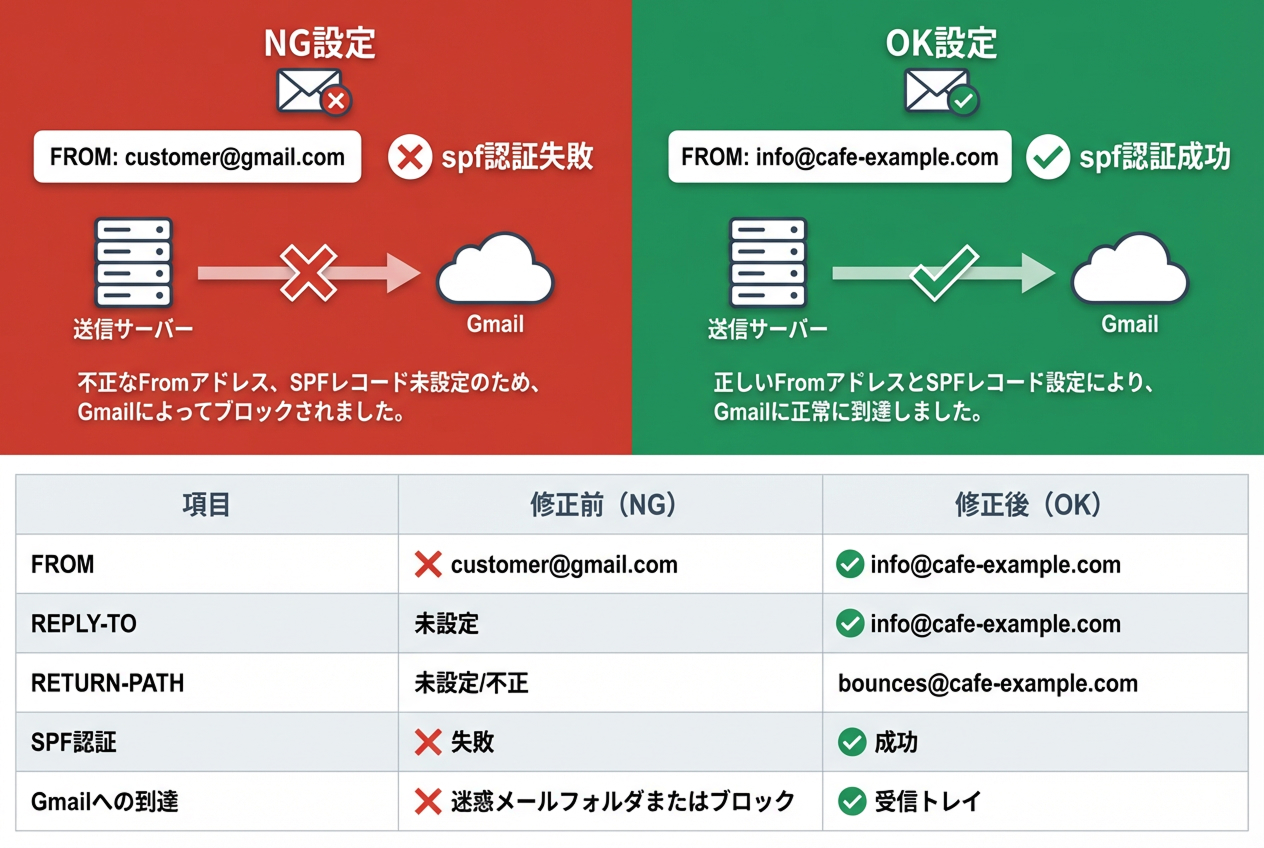 NG設定

FROM: customer@gmail.com

spf認証失敗

送信サーバー

Gmail

不正なFromアドレス、SPFレコード未設定のため、Gmailによってブロックされました。

OK設定

FROM: info@cafe-example.com

spf認証成功

送信サーバー

Gmail

正しいFromアドレスとSPFレコード設定により、Gmailに正常に到達しました。

| 項目 | 修正前（NG） | 修正後（OK） |
|---|---|---|
| FROM | customer@gmail.com | info@cafe-example.com |
| REPLY-TO | 未設定 | info@cafe-example.com |
| RETURN-PATH | 未設定/不正 | bounces@cafe-example.com |
| SPF認証 | 失敗 | 成功 |
| Gmailへの到達 | 迷惑メールフォルダまたはブロック | 受信トレイ |